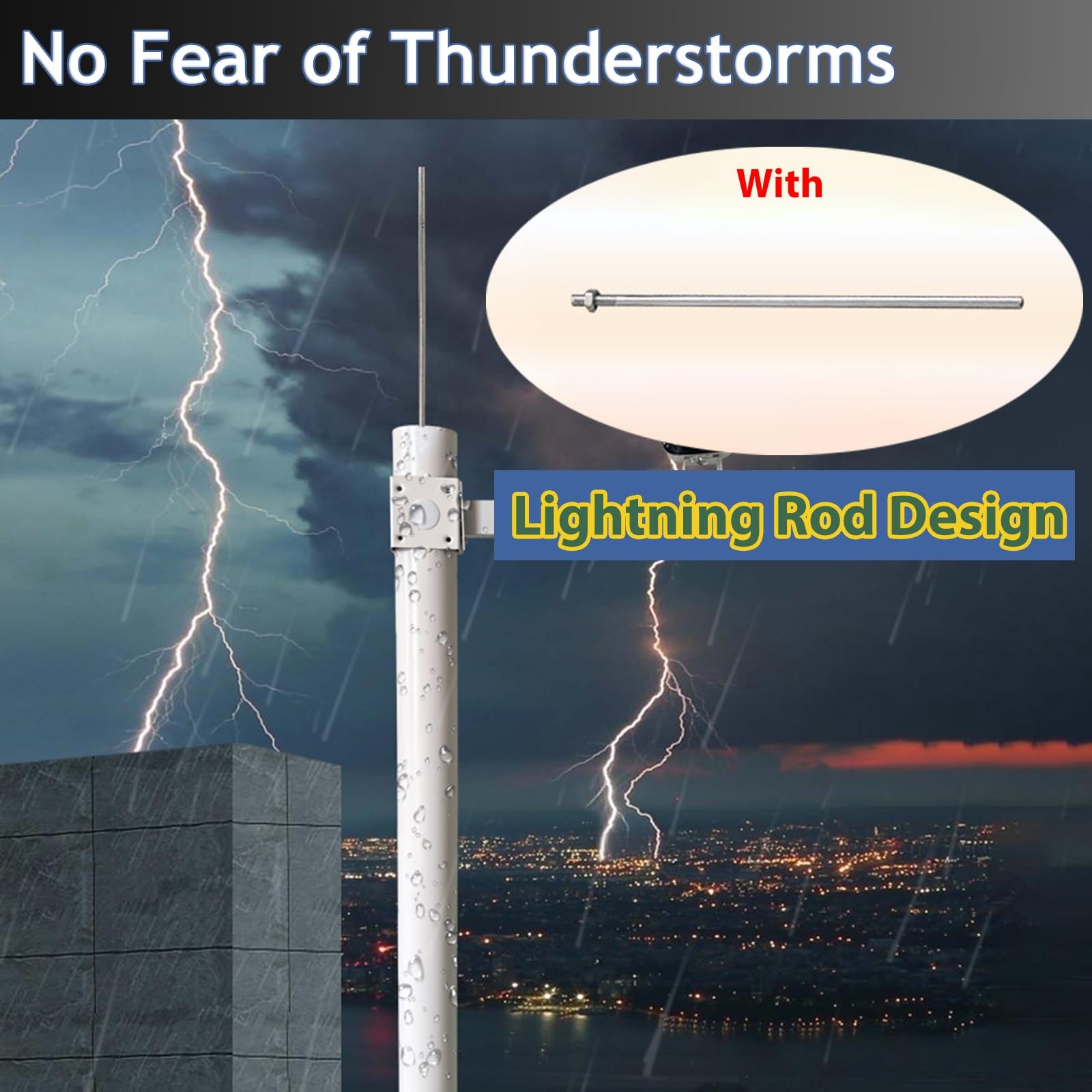 No Fear of Thunderstorms

With

Lightning Rod Design